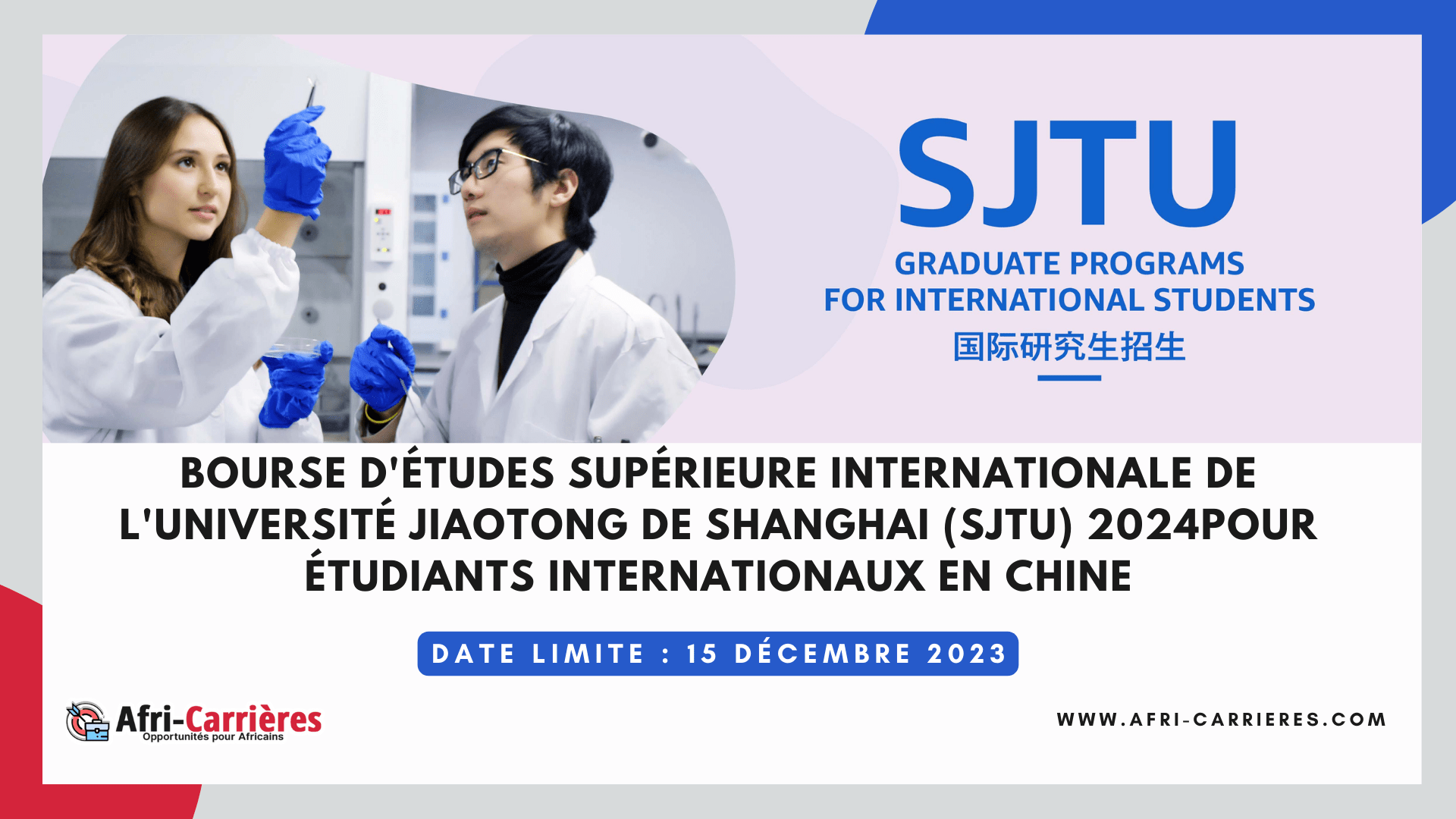 SJTU
GRADUATE PROGRAMS
FOR INTERNATIONAL STUDENTS
国际研究生招生

BOURSE D'ÉTUDES SUPÉRIEURE INTERNATIONALE DE L'UNIVERSITÉ JIAOTONG DE SHANGHAI (SJTU) 2024POUR ÉTUDIANTS INTERNATIONAUX EN CHINE

DATE LIMITE : 15 DÉCEMBRE 2023

Afri-Carrières
Opportunités pour Africains

WWW.AFRI-CARRIERES.COM